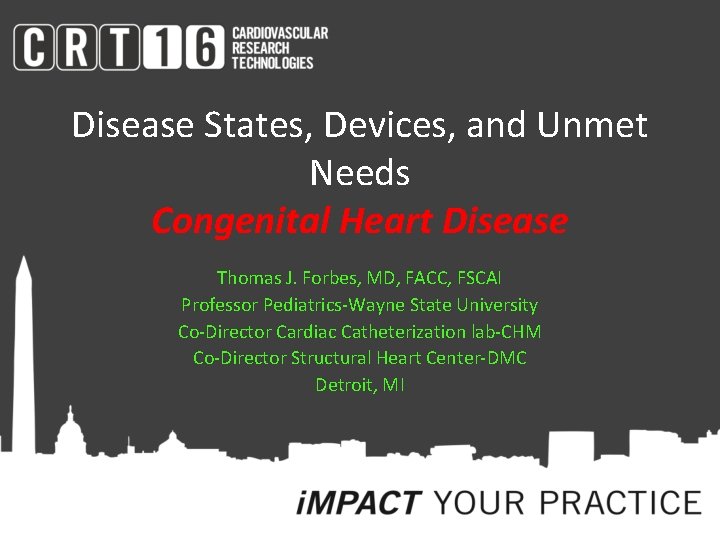 CRT16 CARDIOVASCULAR RESEARCH TECHNOLOGIES

Disease States, Devices, and Unmet Needs

Congenital Heart Disease

Thomas J. Forbes, MD, FACC, FSCAI
Professor Pediatrics-Wayne State University
Co-Director Cardiac Catheterization lab-CHM
Co-Director Structural Heart Center-DMC
Detroit, MI

iMPACT YOUR PRACTICE